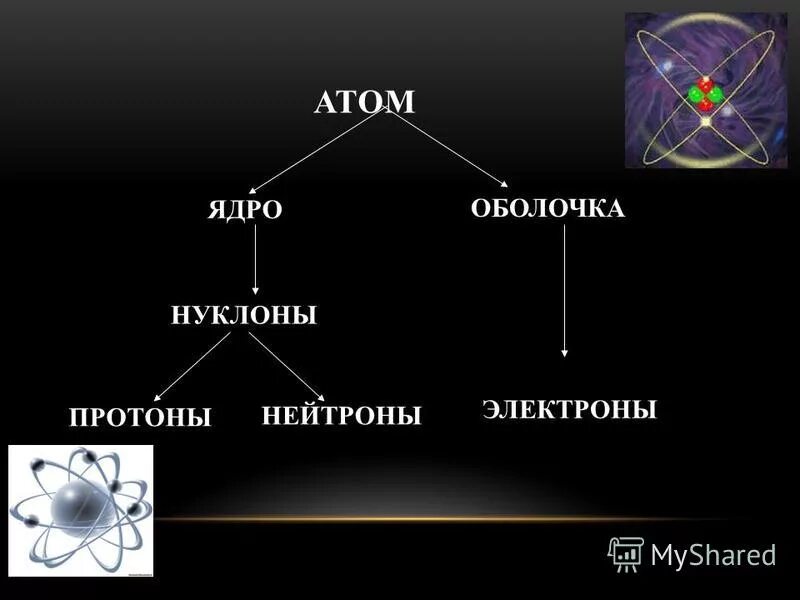 АТОМ

ЯДРО

ОБОЛОЧКА

НУКЛОНЫ

ПРОТОНЫ

НЕЙТРОНЫ

ЭЛЕКТРОНЫ

MyShared